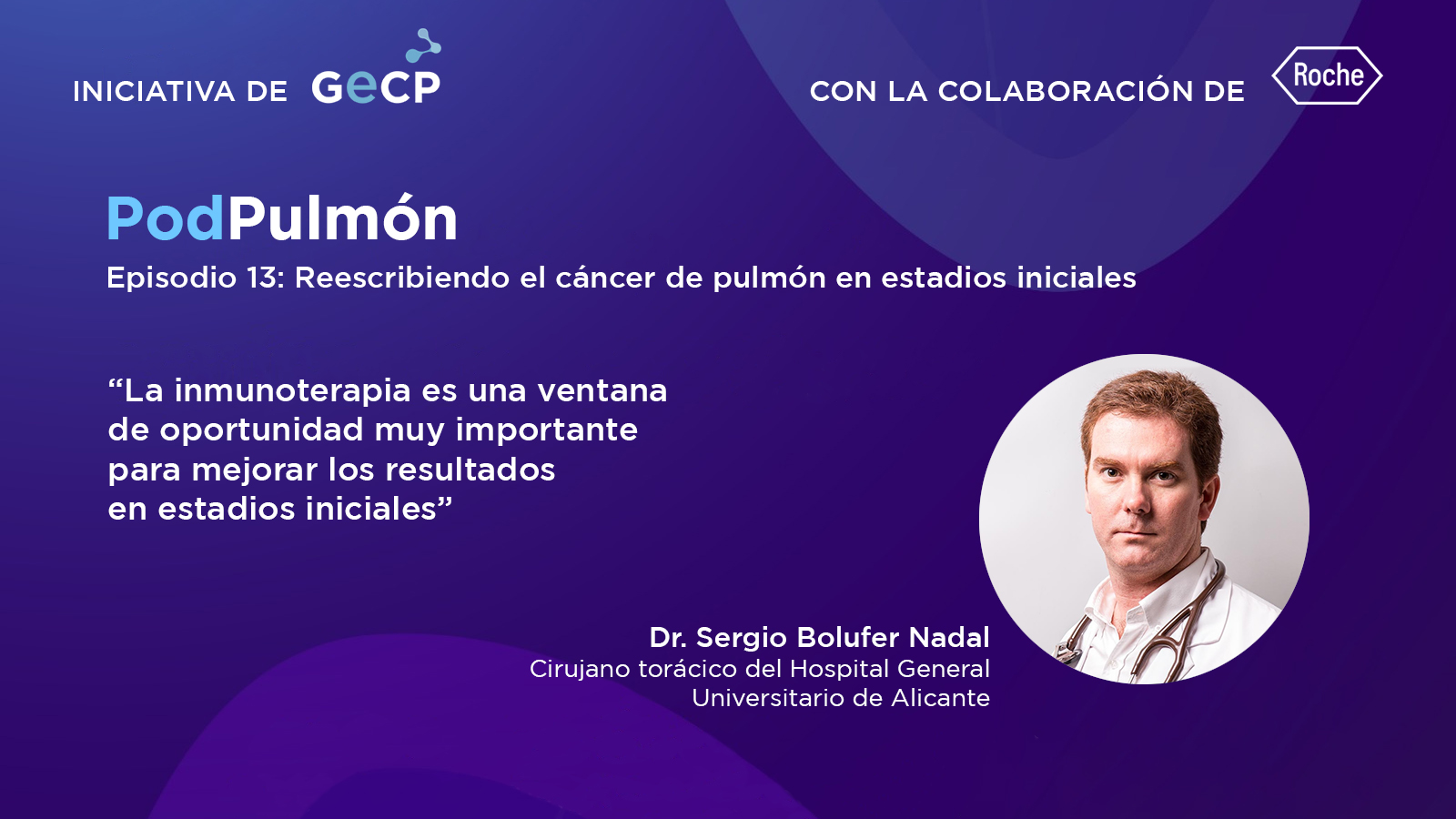 INICIATIVA DE GeCP

CON LA COLABORACIÓN DE Roche

PodPulmón

Episodio 13: Reescribiendo el cáncer de pulmón en estadios iniciales

“La inmunoterapia es una ventana de oportunidad muy importante para mejorar los resultados en estadios iniciales”

Dr. Sergio Bolufer Nadal
Cirujano torácico del Hospital General Universitario de Alicante